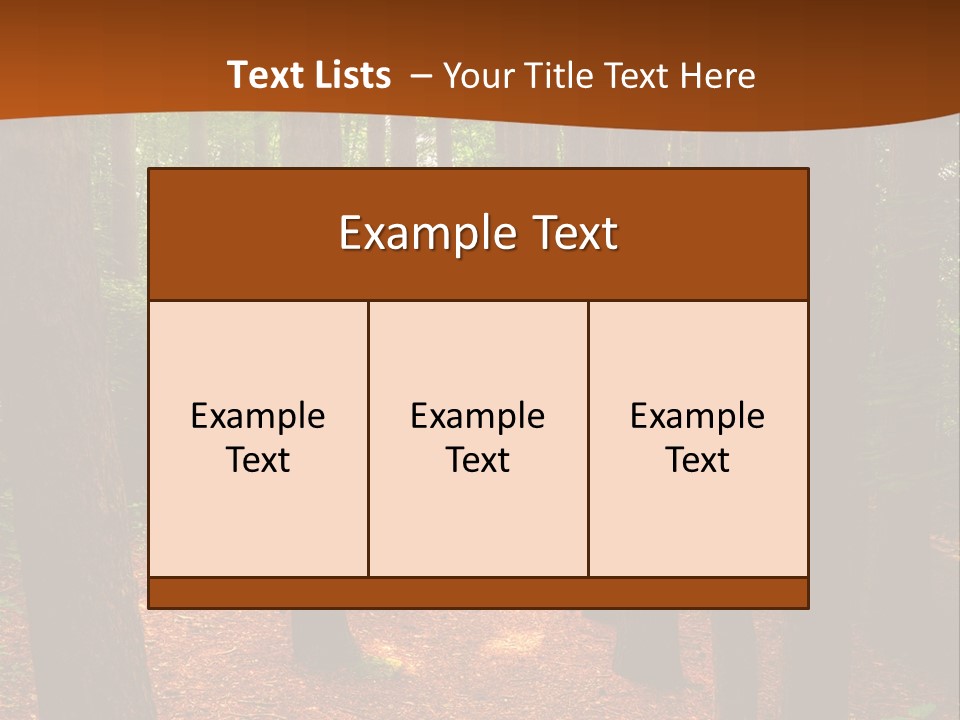 Text Lists – Your Title Text Here

Example Text

Example Text

Example Text

Example Text